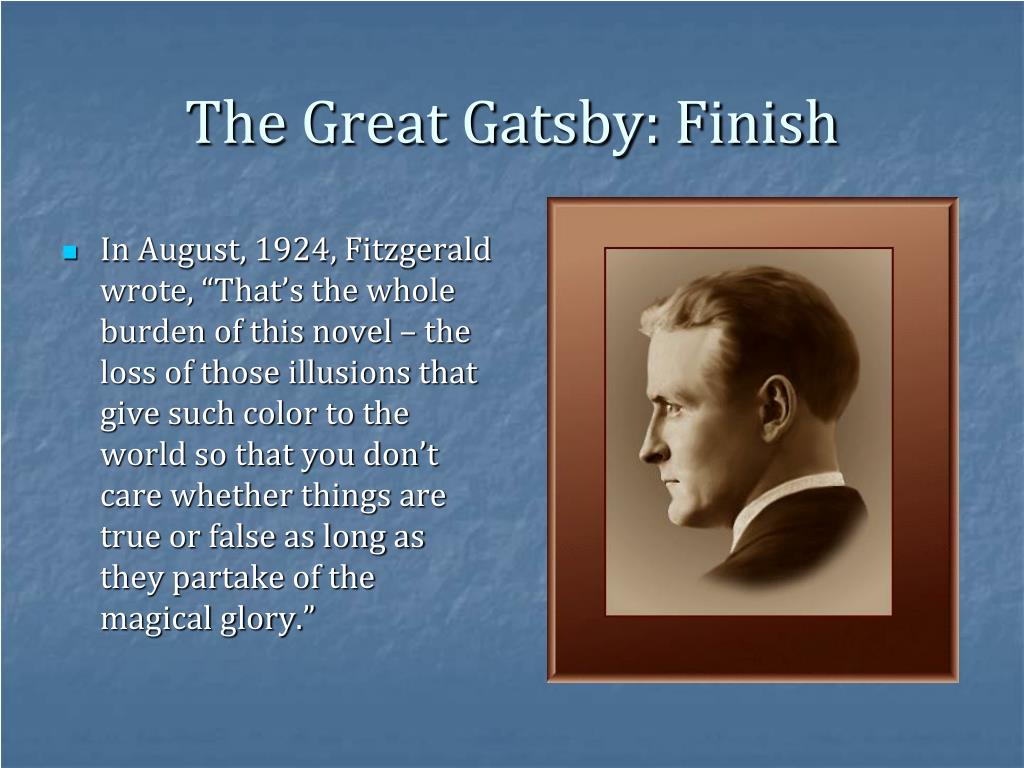 The Great Gatsby: Finish

In August, 1924, Fitzgerald wrote, “That’s the whole burden of this novel – the loss of those illusions that give such color to the world so that you don’t care whether things are true or false as long as they partake of the magical glory.”